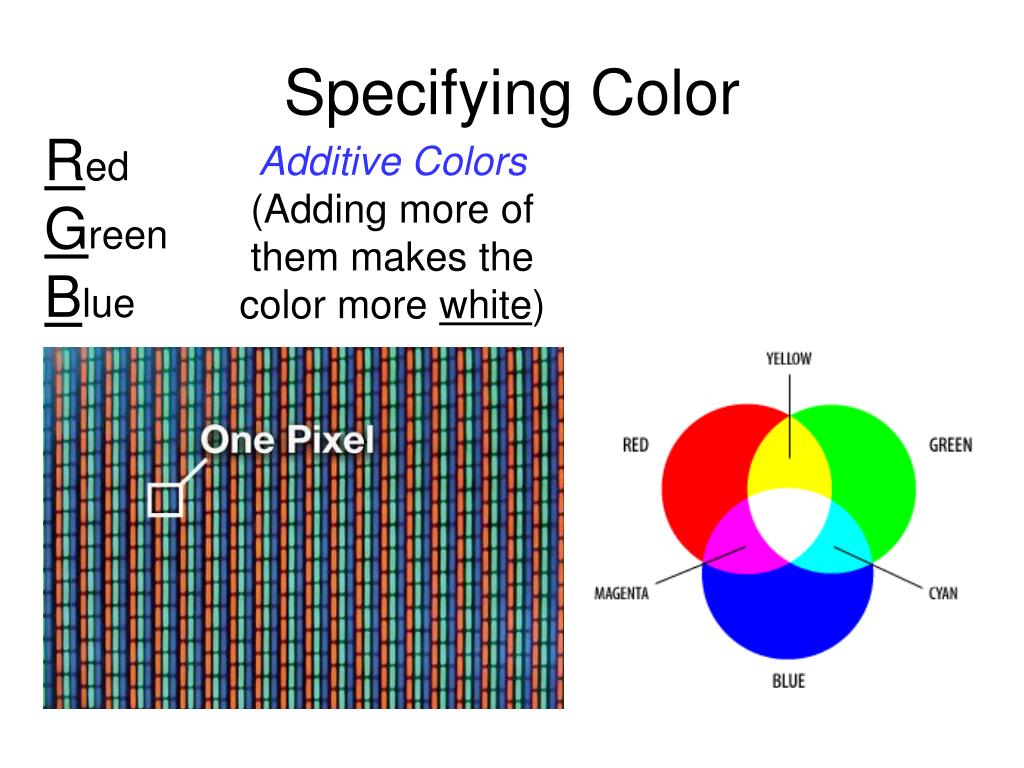 Specifying Color

Red
Green
Blue

Additive Colors
(Adding more of them makes the color more white)

One Pixel

YELLOW
RED
GREEN
MAGENTA
CYAN
BLUE